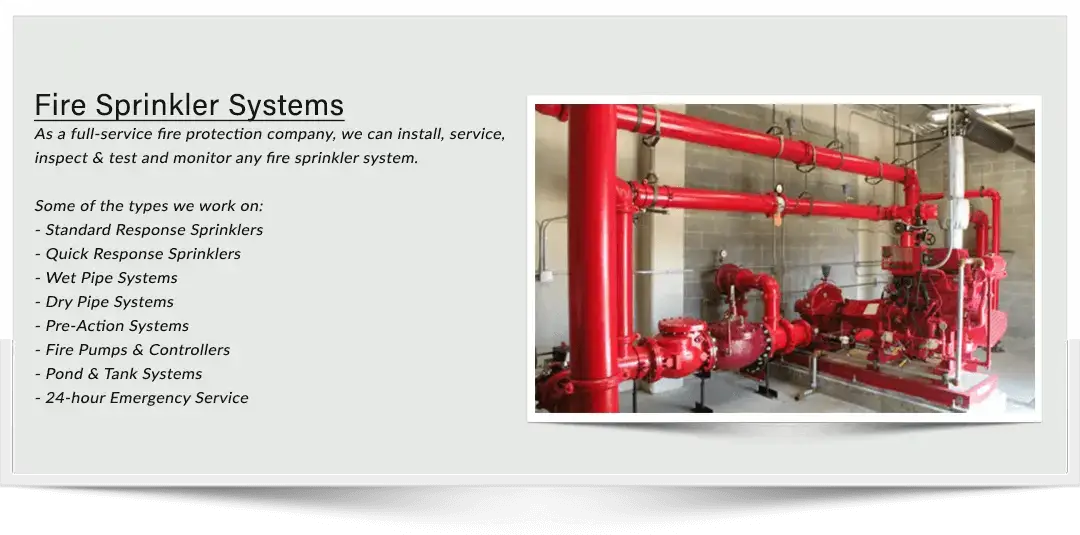 Fire Sprinkler Systems

As a full-service fire protection company, we can install, service, inspect & test and monitor any fire sprinkler system.

Some of the types we work on:
- Standard Response Sprinklers
- Quick Response Sprinklers
- Wet Pipe Systems
- Dry Pipe Systems
- Pre-Action Systems
- Fire Pumps & Controllers
- Pond & Tank Systems
- 24-hour Emergency Service